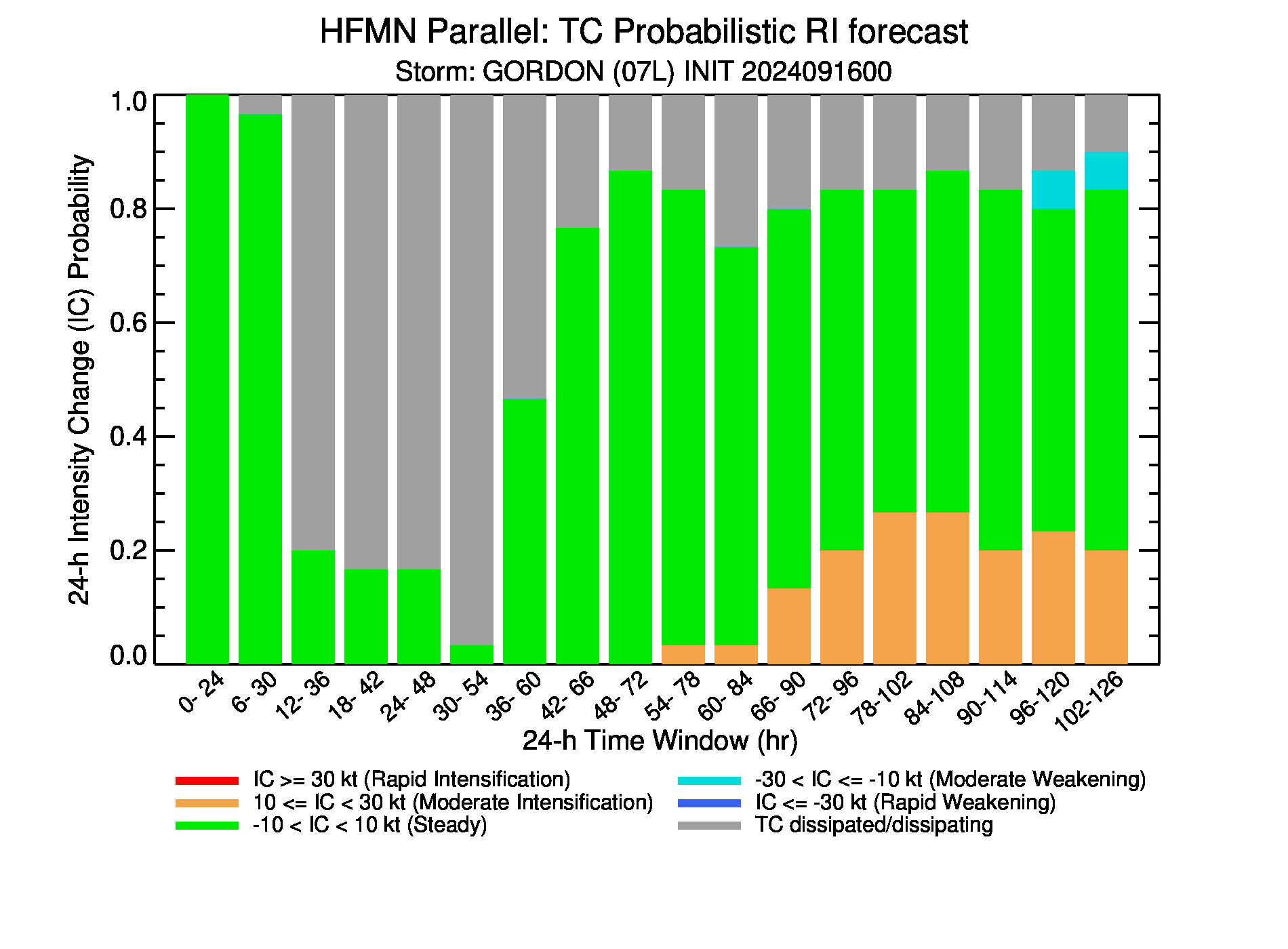 HFMN Parallel: TC Probabilistic RI forecast
Storm: GORDON (07L) INIT 2024091600

24-h Intensity Change (IC) Probability

1.0
0.8
0.6
0.4
0.2
0.0

0- 24
6- 30
12- 36
18- 42
24- 48
30- 54
36- 60
42- 66
48- 72
54- 78
60- 84
66- 90
72- 96
78-102
84-108
90-114
96-120
102-126

24-h Time Window (hr)

IC >= 30 kt (Rapid Intensification)
10 <= IC < 30 kt (Moderate Intensification)
-10 < IC < 10 kt (Steady)
-30 < IC <= -10 kt (Moderate Weakening)
IC <= -30 kt (Rapid Weakening)
TC dissipated/dissipating